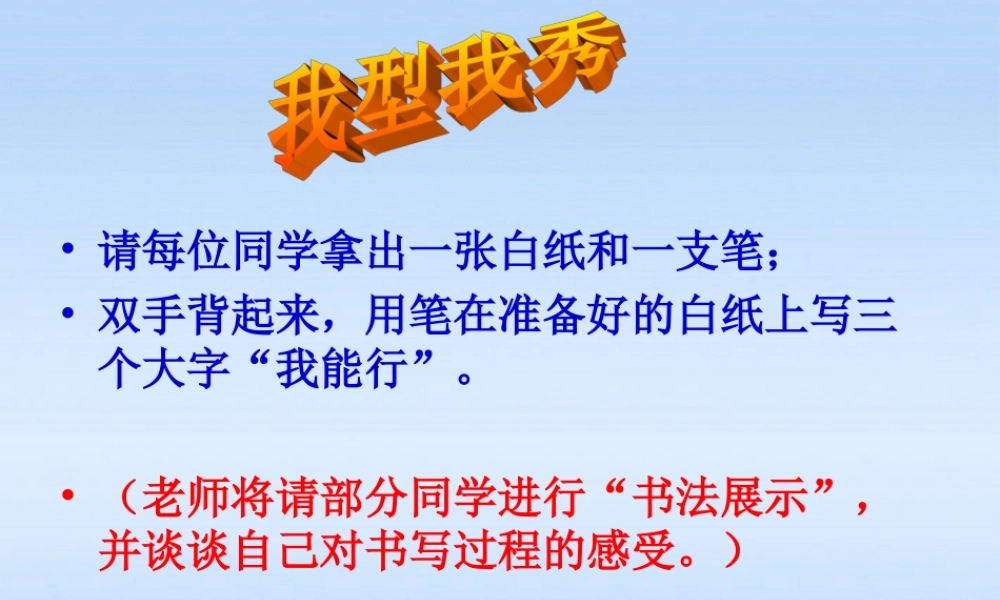 我型我秀

• 请每位同学拿出一张白纸和一支笔；
• 双手背起来，用笔在准备好的白纸上写三个大字“我能行”。

• （老师将请部分同学进行“书法展示”，并谈谈自己对书写过程的感受。）